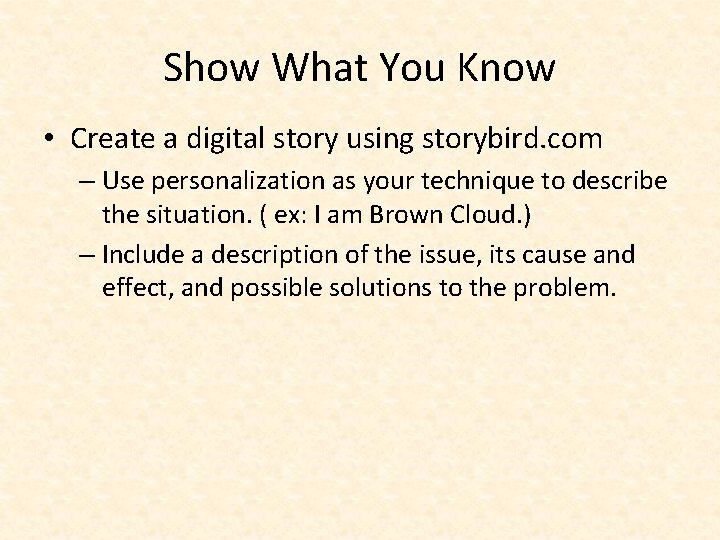 Show What You Know

• Create a digital story using storybird.com
– Use personalization as your technique to describe the situation. ( ex: I am Brown Cloud.)
– Include a description of the issue, its cause and effect, and possible solutions to the problem.